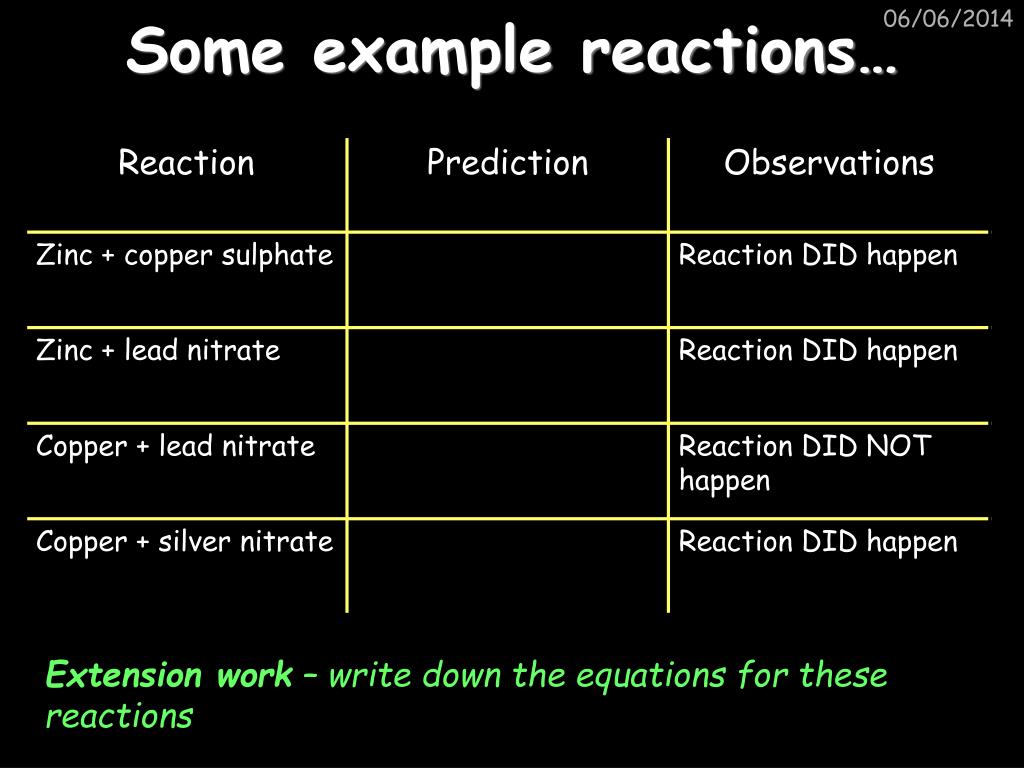 06/06/2014

Some example reactions…

| Reaction | Prediction | Observations |
|---|---|---|
| Zinc + copper sulphate | | Reaction DID happen |
| Zinc + lead nitrate | | Reaction DID happen |
| Copper + lead nitrate | | Reaction DID NOT happen |
| Copper + silver nitrate | | Reaction DID happen |

Extension work – write down the equations for these reactions